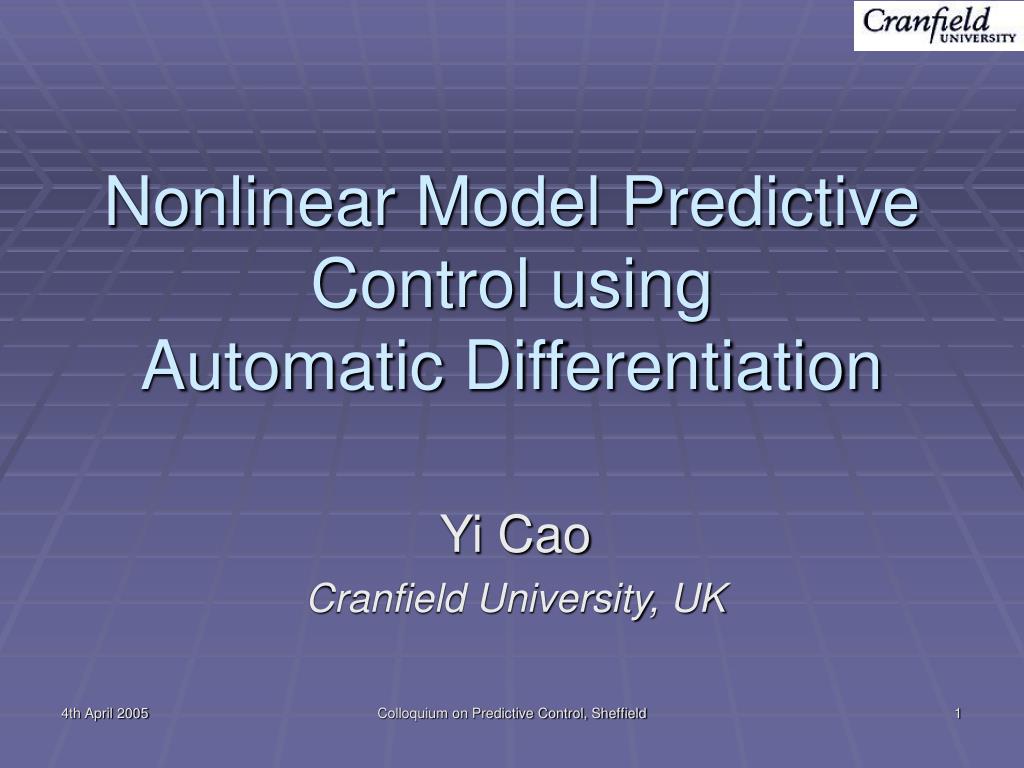 Cranfield UNIVERSITY

Nonlinear Model Predictive Control using Automatic Differentiation

Yi Cao

Cranfield University, UK

4th April 2005

Colloquium on Predictive Control, Sheffield

1